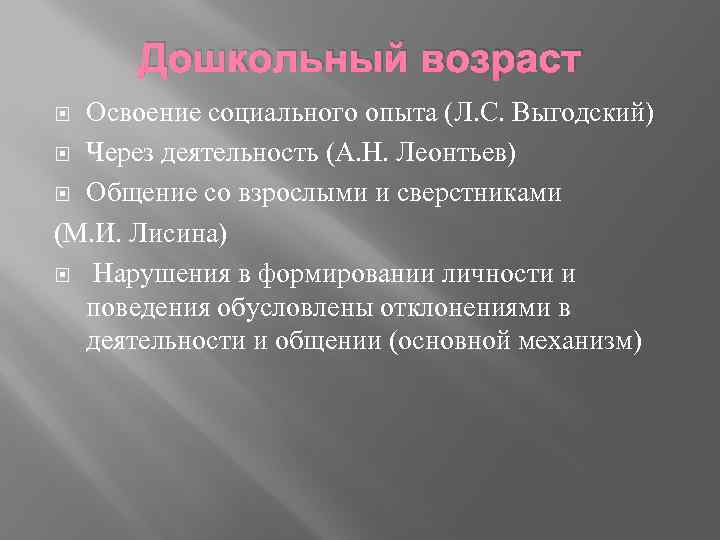 Дошкольный возраст

Освоение социального опыта (Л.С. Выгодский)

Через деятельность (А.Н. Леонтьев)

Общение со взрослыми и сверстниками

(М.И. Лисина)

Нарушения в формировании личности и поведения обусловлены отклонениями в деятельности и общении (основной механизм)